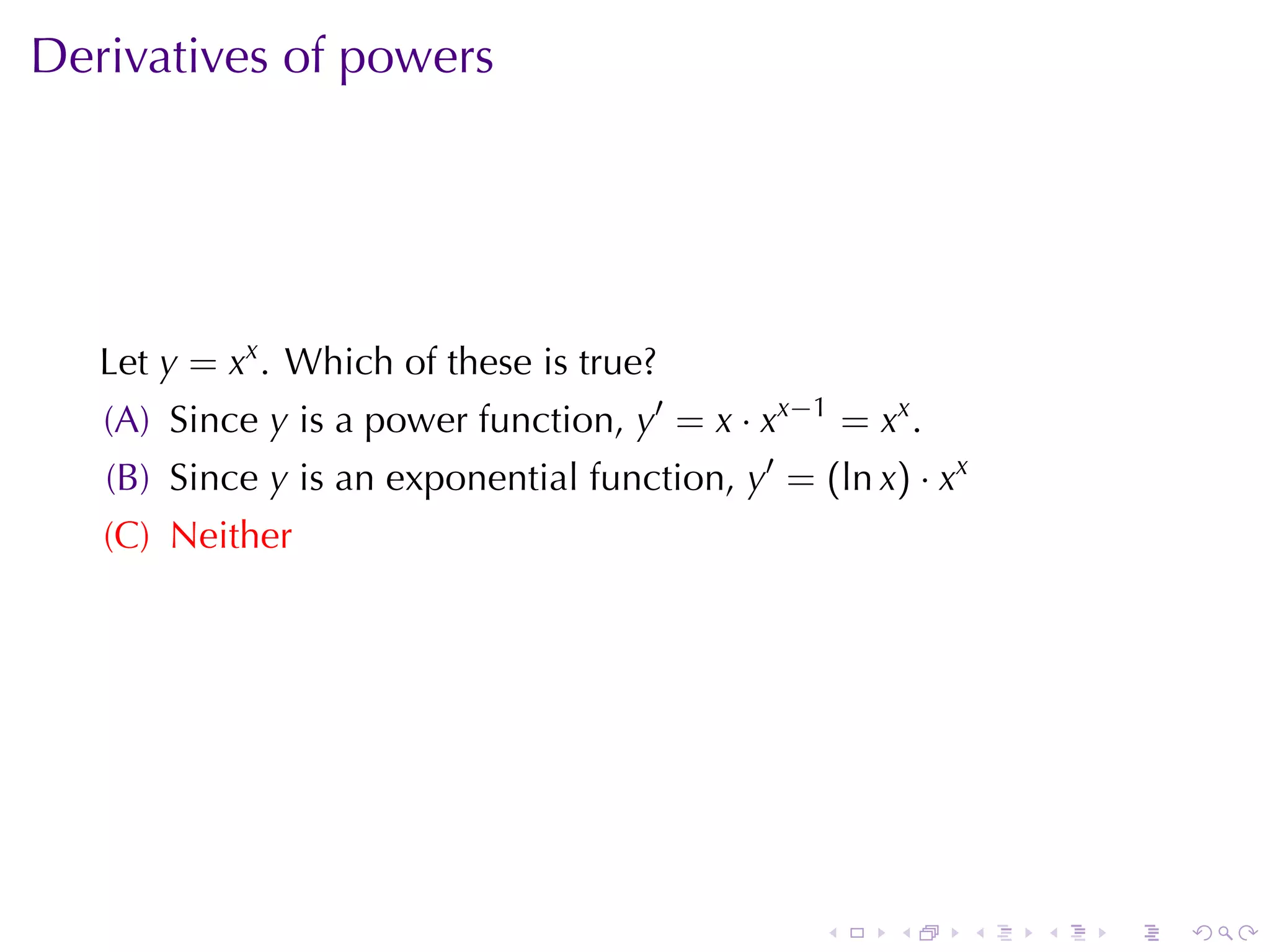 Derivatives of powers

Let $y = x^x$. Which of these is true?

(A) Since $y$ is a power function, $y' = x \cdot x^{x-1} = x^x$.

(B) Since $y$ is an exponential function, $y' = (\ln x) \cdot x^x$

(C) Neither